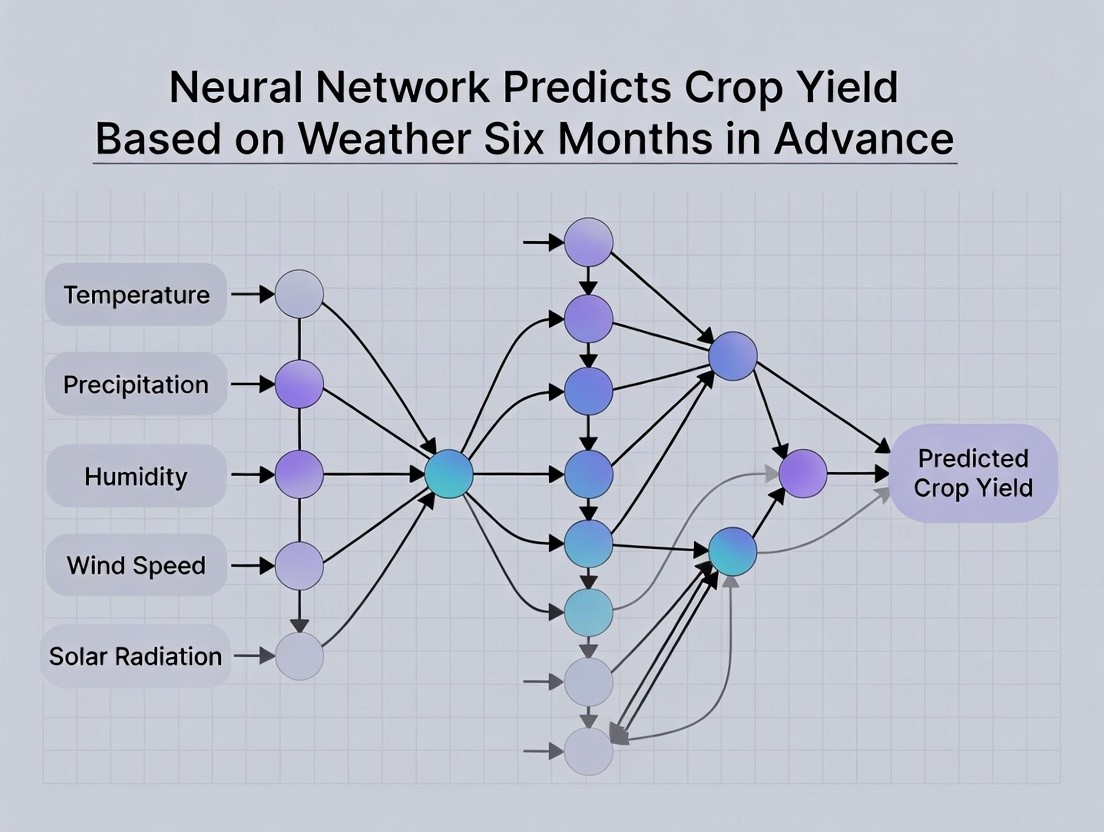 Neural Network Predicts Crop Yield Based on Weather Six Months in Advance

Temperature

Precipitation

Humidity

Wind Speed

Solar Radiation

Predicted Crop Yield